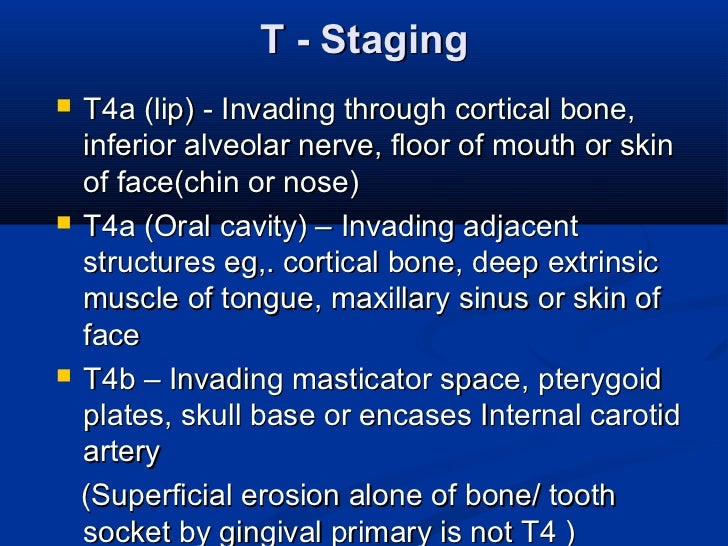 T - Staging

T4a (lip) - Invading through cortical bone, inferior alveolar nerve, floor of mouth or skin of face(chin or nose)

T4a (Oral cavity) – Invading adjacent structures eg,. cortical bone, deep extrinsic muscle of tongue, maxillary sinus or skin of face

T4b – Invading masticator space, pterygoid plates, skull base or encases Internal carotid artery

(Superficial erosion alone of bone/ tooth socket by gingival primary is not T4 )